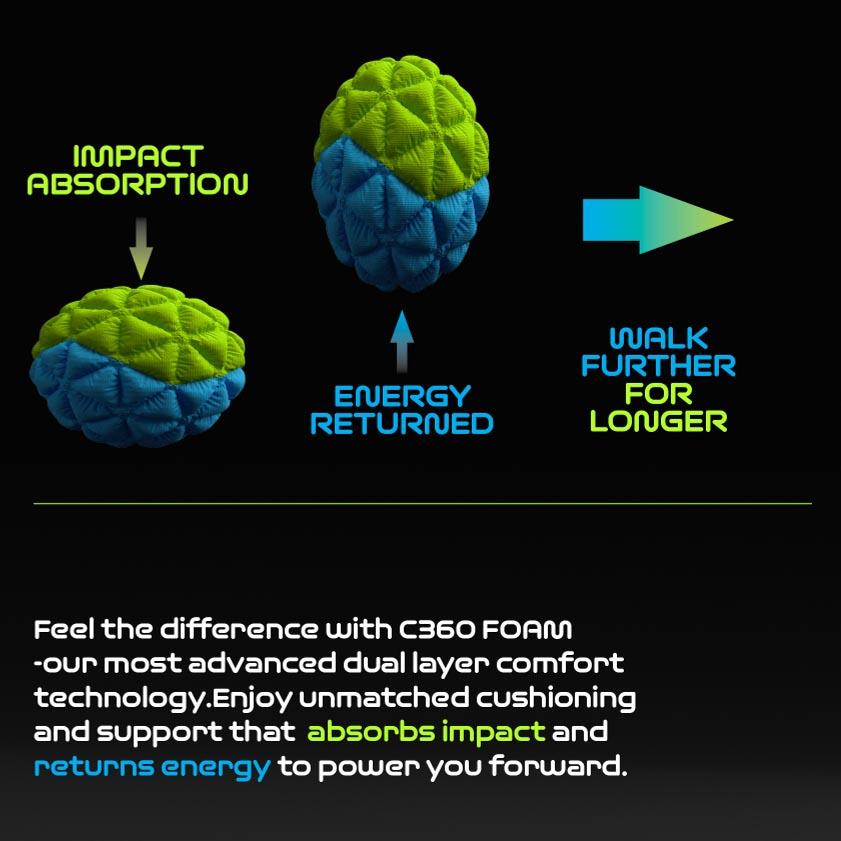 IMPACT ABSORPTION

ENERGY RETURNED

WALK FURTHER FOR LONGER

Feel the difference with C360 FOAM -our most advanced dual layer comfort technology.Enjoy unmatched cushioning and support that absorbs impact and returns energy to power you forward.